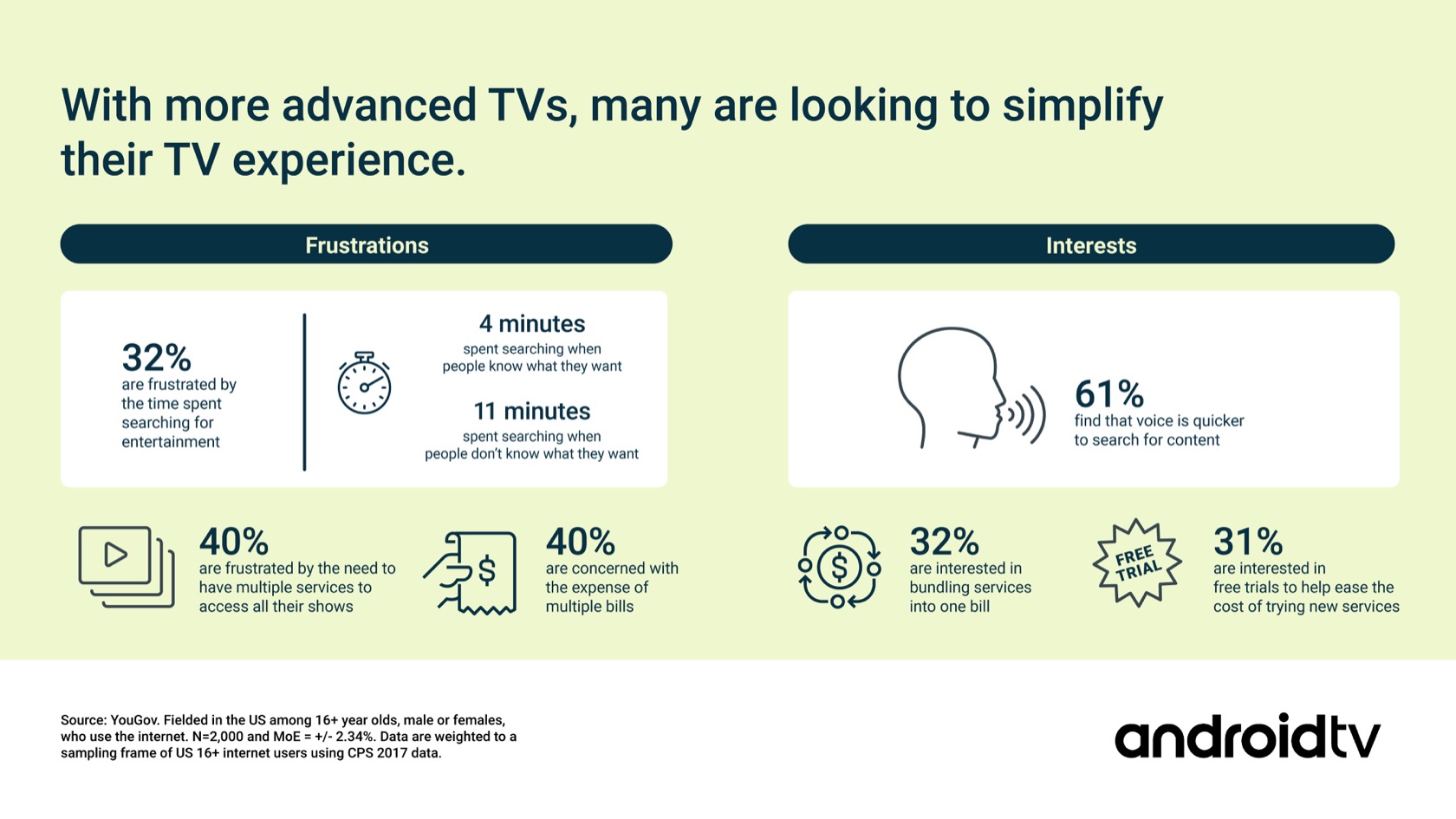 With more advanced TVs, many are looking to simplify their TV experience.

Frustrations

32%
are frustrated by the time spent searching for entertainment

4 minutes
spent searching when people know what they want

11 minutes
spent searching when people don't know what they want

40%
are frustrated by the need to have multiple services to access all their shows

$

40%
are concerned with the expense of multiple bills

Interests

61%
find that voice is quicker to search for content

$

32%
are interested in bundling services into one bill

FREE TRIAL

31%
are interested in free trials to help ease the cost of trying new services

Source: YouGov. Fielded in the US among 16+ year olds, male or females, who use the internet. N=2,000 and MoE = +/- 2.34%. Data are weighted to a sampling frame of US 16+ internet users using CPS 2017 data.

androidtv